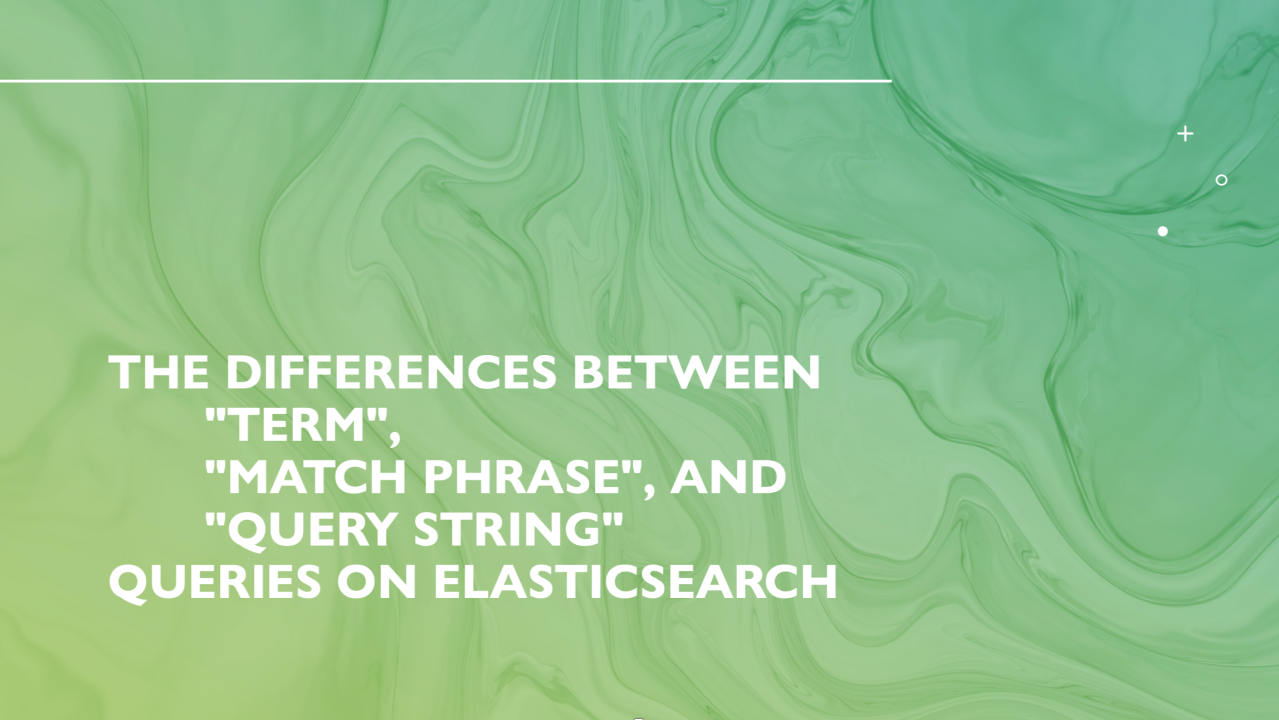 THE DIFFERENCES BETWEEN
"TERM",
"MATCH PHRASE", AND
"QUERY STRING"
QUERIES ON ELASTICSEARCH